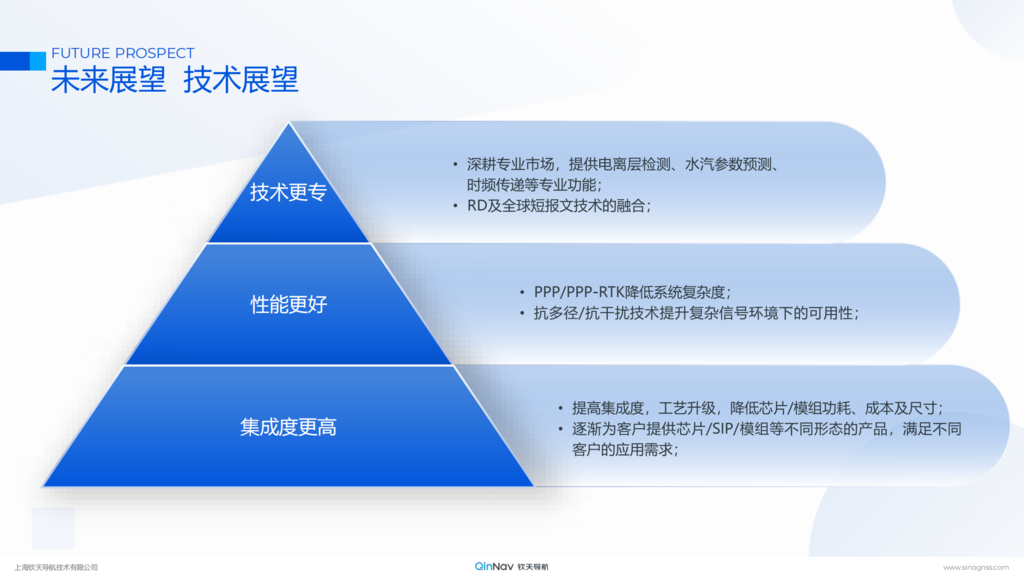 FUTURE PROSPECT
未来展望 技术展望

技术更专

• 深耕专业市场，提供电离层检测、水汽参数预测、时频传递等专业功能；
• RD及全球短报文技术的融合；

性能更好

• PPP/PPP-RTK降低系统复杂度；
• 抗多径/抗干扰技术提升复杂信号环境下的可用性；

集成度更高

• 提高集成度，工艺升级，降低芯片/模组功耗、成本及尺寸；
• 逐渐为客户提供芯片/SIP/模组等不同形态的产品，满足不同客户的应用需求；

上海钦天导航技术有限公司
QinNav 钦天导航
www.sinognss.com